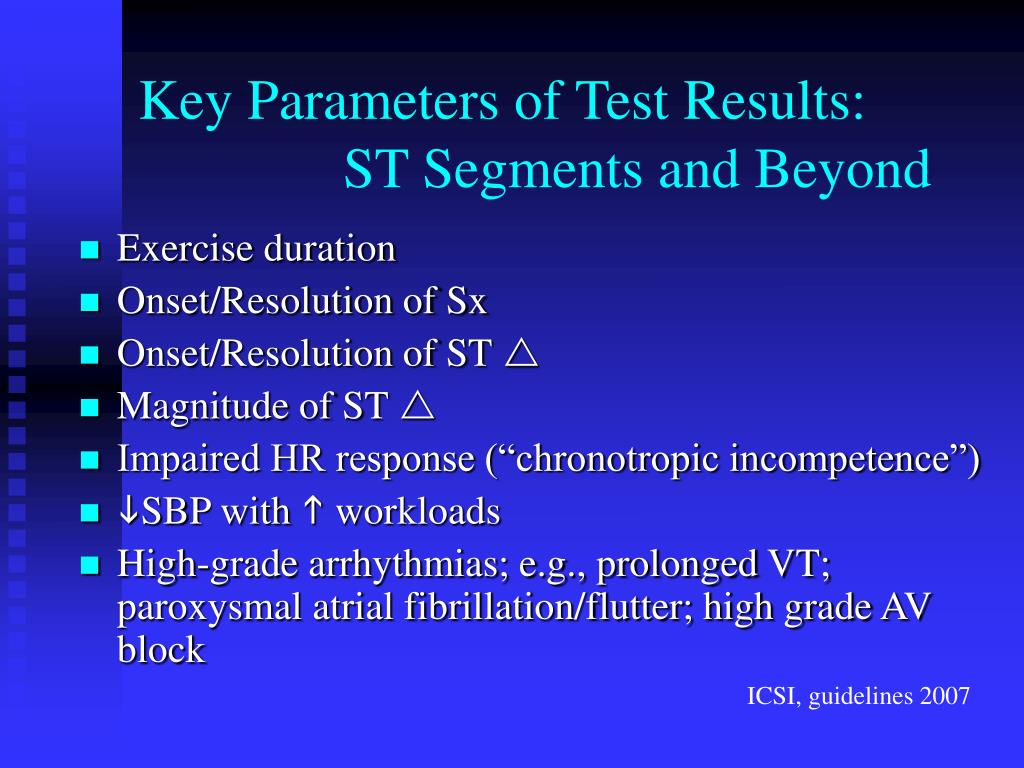 Key Parameters of Test Results:
ST Segments and Beyond

- Exercise duration
- Onset/Resolution of Sx
- Onset/Resolution of ST △
- Magnitude of ST △
- Impaired HR response (“chronotropic incompetence”)
- ↓SBP with ↑ workloads
- High-grade arrhythmias; e.g., prolonged VT; paroxysmal atrial fibrillation/flutter; high grade AV block

ICSI, guidelines 2007